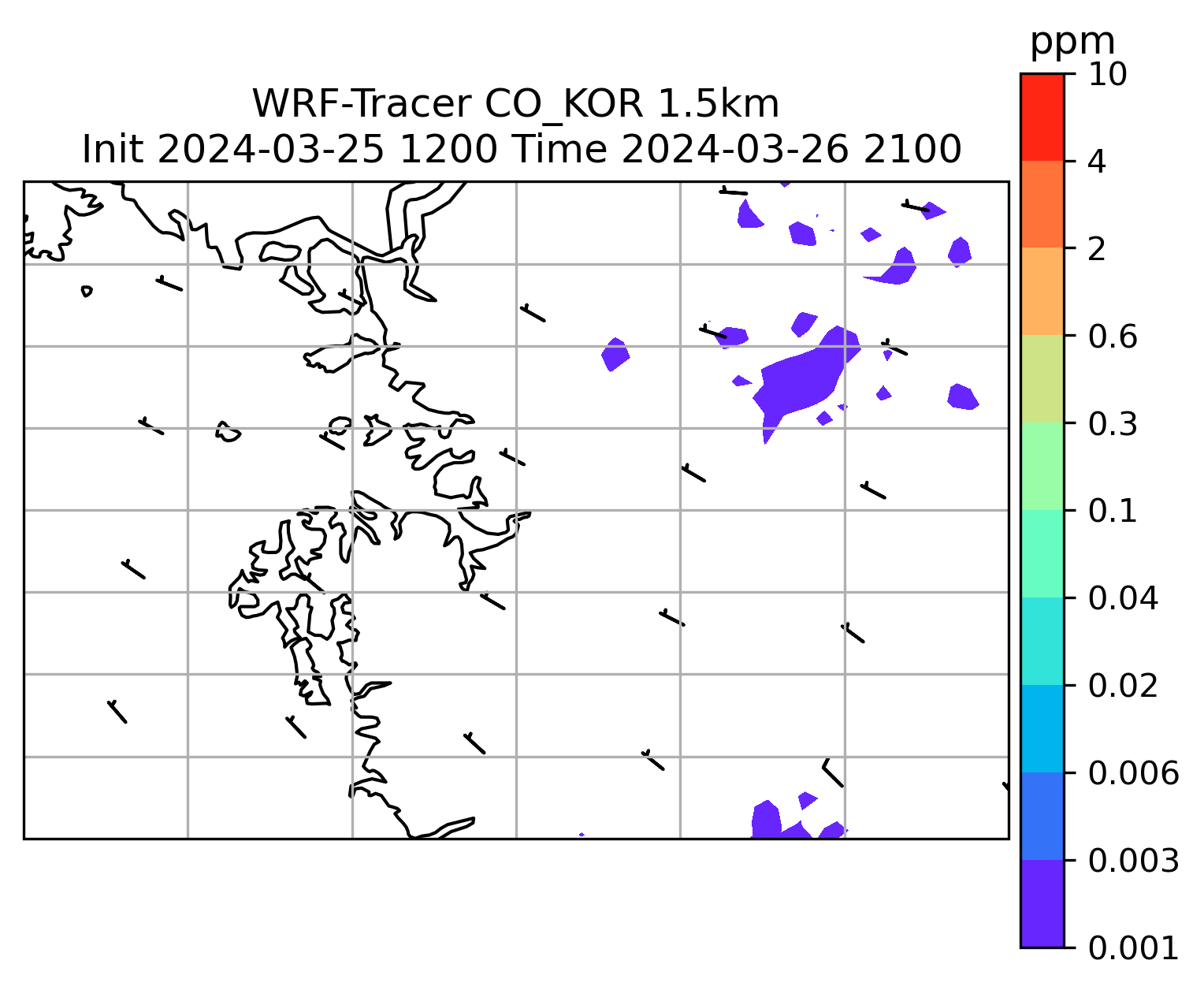 WRF-Tracer CO_KOR 1.5km
Init 2024-03-25 1200 Time 2024-03-26 2100

ppm
10
4
2
0.6
0.3
0.1
0.04
0.02
0.006
0.003
0.001